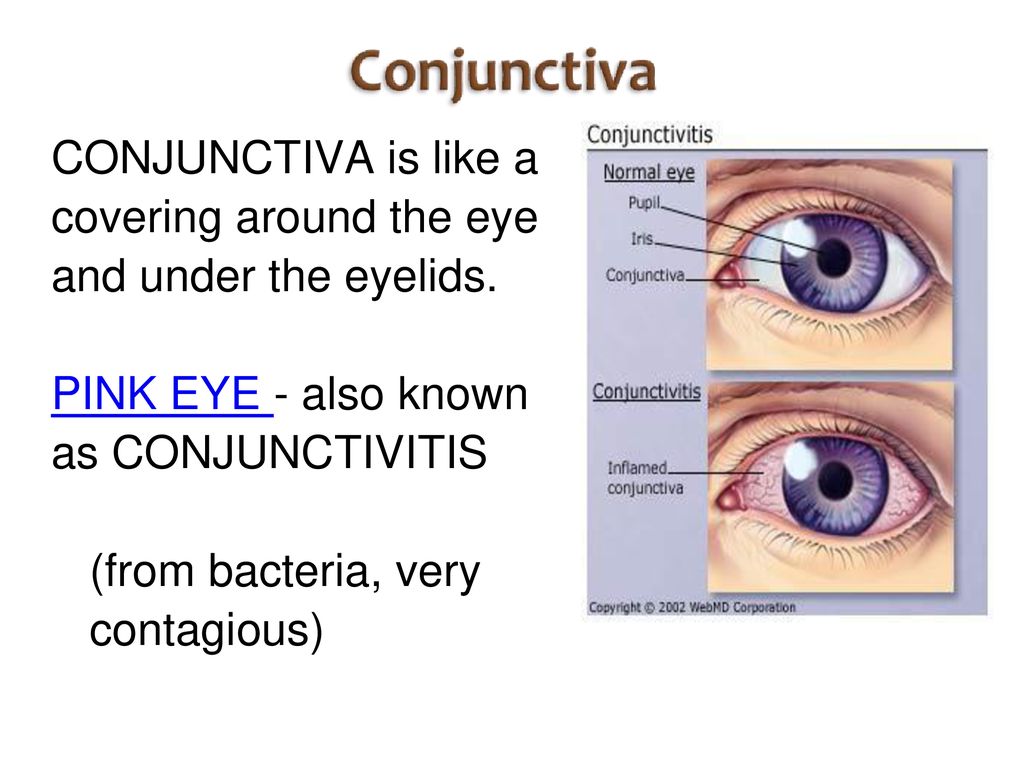 Conjunctiva

CONJUNCTIVA is like a covering around the eye and under the eyelids.

PINK EYE - also known as CONJUNCTIVITIS

(from bacteria, very contagious)

Conjunctivitis

Normal eye

Pupil

Iris

Conjunctiva

Conjunctivitis

Inflamed conjunctiva

Copyright © 2002 WebMD Corporation